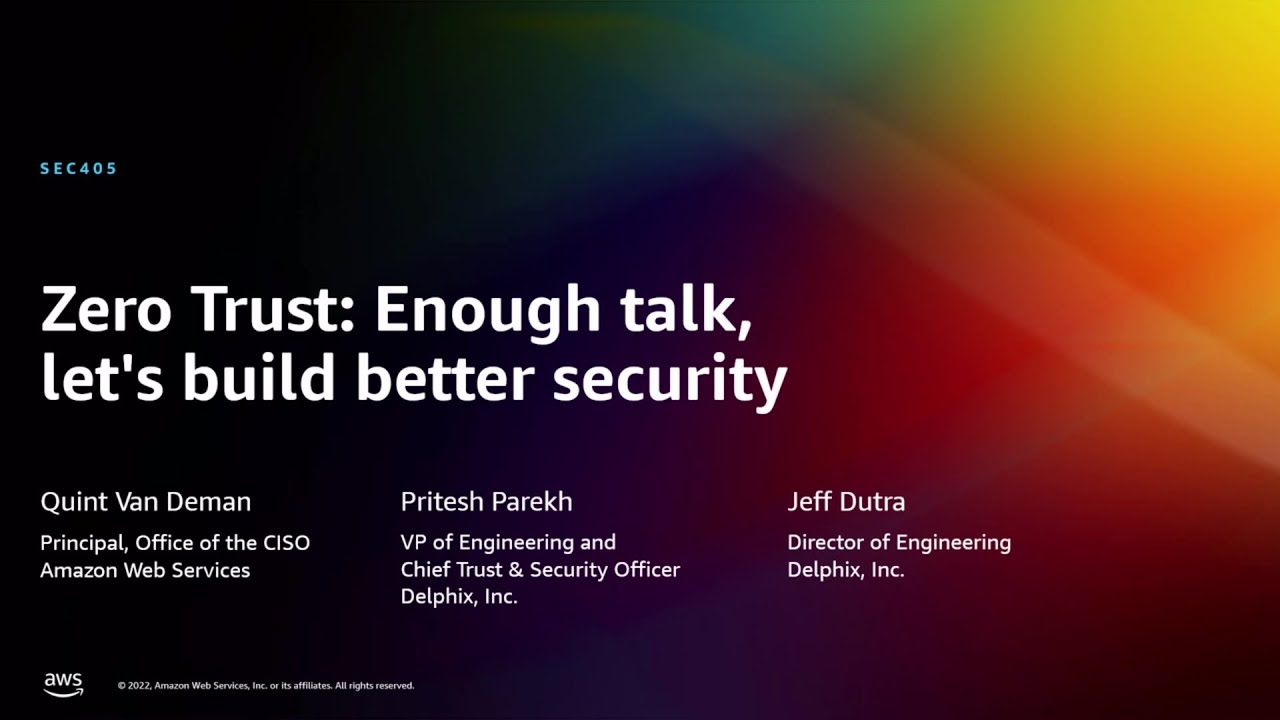 SEC405

Zero Trust: Enough talk, let's build better security

Quint Van Deman

Principal, Office of the CISO
Amazon Web Services

Pritesh Parekh

VP of Engineering and
Chief Trust & Security Officer
Delphix, Inc.

Jeff Dutra

Director of Engineering
Delphix, Inc.

aws

© 2022, Amazon Web Services, Inc. or its affiliates. All rights reserved.